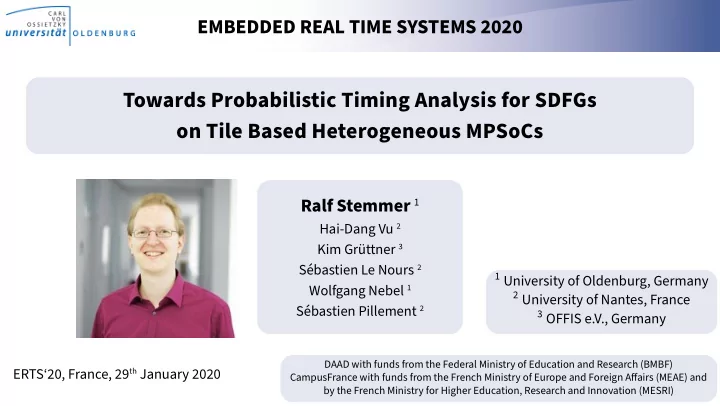 CARL VON OSSIETZKY universität OLDENBURG

EMBEDDED REAL TIME SYSTEMS 2020

Towards Probabilistic Timing Analysis for SDFGs on Tile Based Heterogeneous MPSoCs

Ralf Stemmer $^1$
Hai-Dang Vu $^2$
Kim Grüttner $^3$
Sébastien Le Nours $^2$
Wolfgang Nebel $^1$
Sébastien Pillement $^2$

$^1$ University of Oldenburg, Germany
$^2$ University of Nantes, France
$^3$ OFFIS e.V., Germany

ERTS'20, France, 29$^{th}$ January 2020

DAAD with funds from the Federal Ministry of Education and Research (BMBF)
CampusFrance with funds from the French Ministry of Europe and Foreign Affairs (MEAE) and by the French Ministry for Higher Education, Research and Innovation (MESRI)